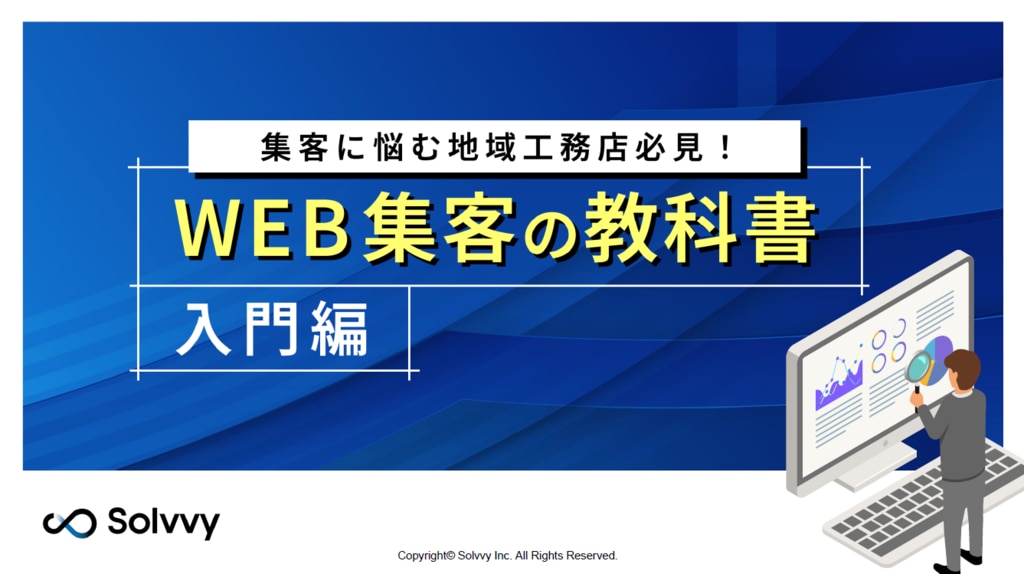 集客に悩む地域工務店必見！

WEB集客の教科書

入門編

Solvvy

Copyright© Solvvy Inc. All Rights Reserved.